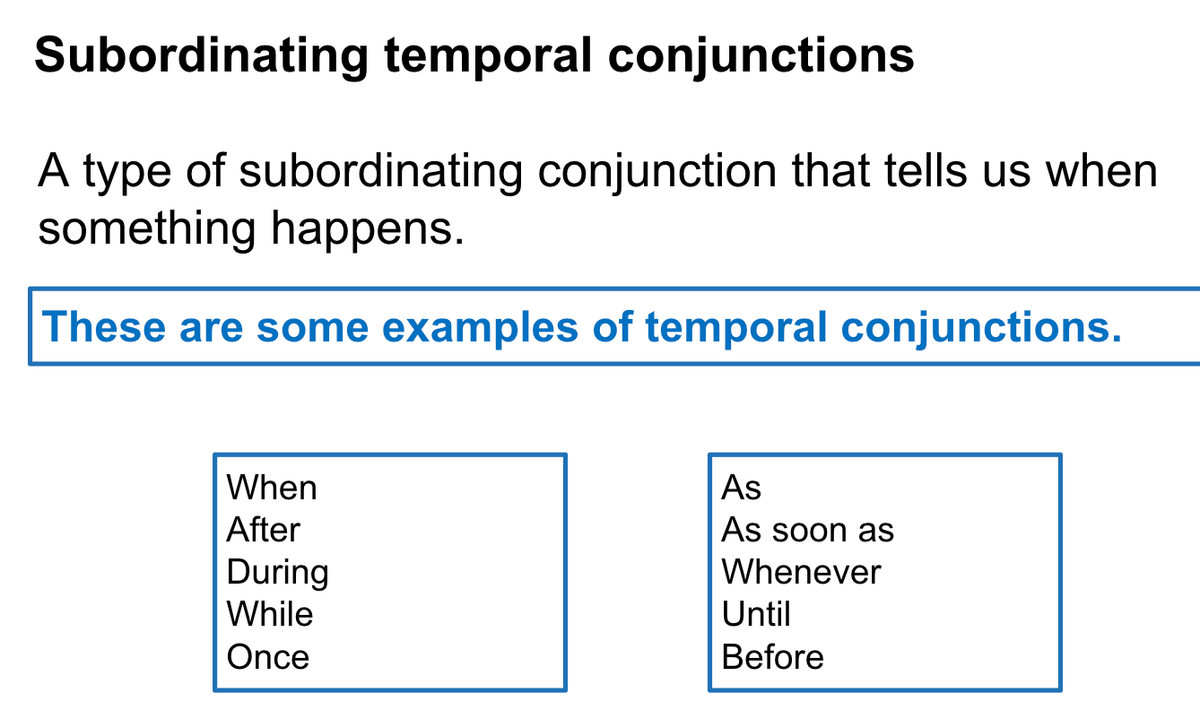 Subordinating temporal conjunctions

A type of subordinating conjunction that tells us when something happens.

These are some examples of temporal conjunctions.

When
After
During
While
Once

As
As soon as
Whenever
Until
Before